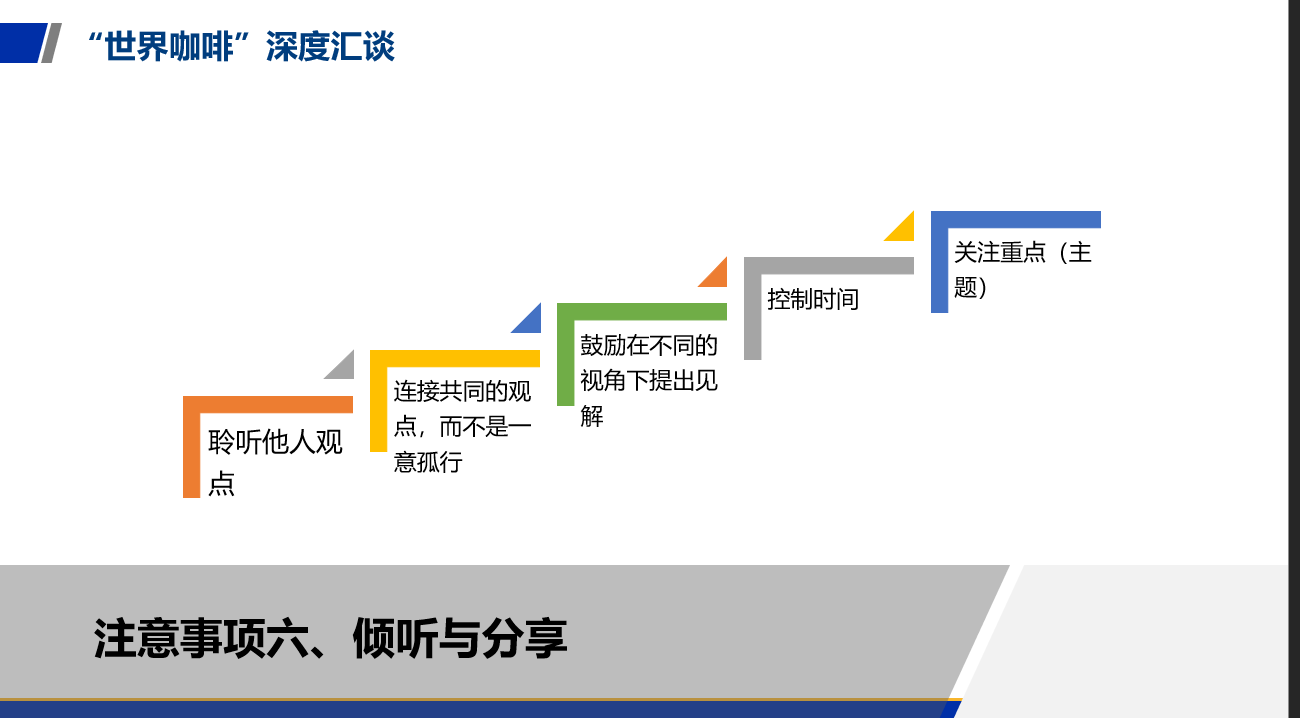 “世界咖啡”深度汇谈

聆听他人观点

连接共同的观点，而不是一意孤行

鼓励在不同的视角下提出见解

控制时间

关注重点（主题）

注意事项六、倾听与分享